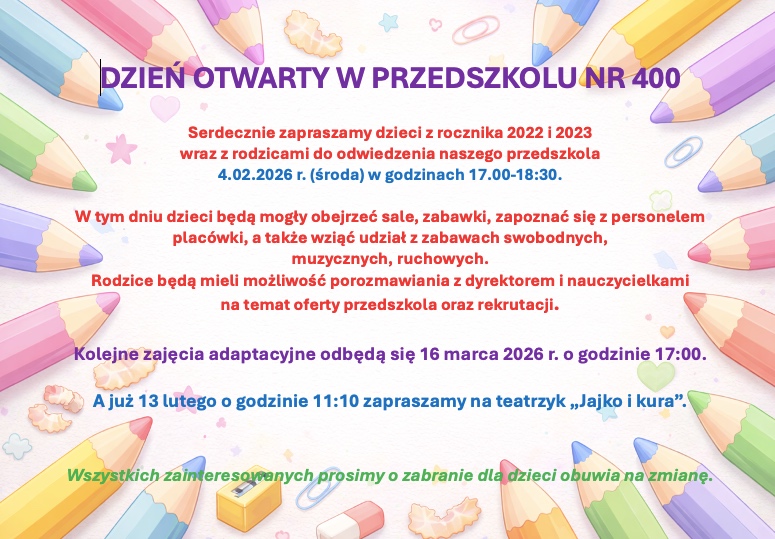 DZIEŃ OTWARTY W PRZEDSZKOLU NR 400

Serdecznie zapraszamy dzieci z rocznika 2022 i 2023 wraz z rodzicami do odwiedzenia naszego przedszkola 4.02.2026 r. (środa) w godzinach 17.00-18:30.

W tym dniu dzieci będą mogły obejrzeć sale, zabawki, zapoznać się z personelem placówki, a także wziąć udział z zabawach swobodnych, muzycznych, ruchowych.
Rodzice będą mieli możliwość porozmawiania z dyrektorem i nauczycielkami na temat oferty przedszkola oraz rekrutacji.

Kolejne zajęcia adaptacyjne odbędą się 16 marca 2026 r. o godzinie 17:00.

A już 13 lutego o godzinie 11:10 zapraszamy na teatrzyk „Jajko i kura”.

Wszystkich zainteresowanych prosimy o zabranie dla dzieci obuwia na zmianę.